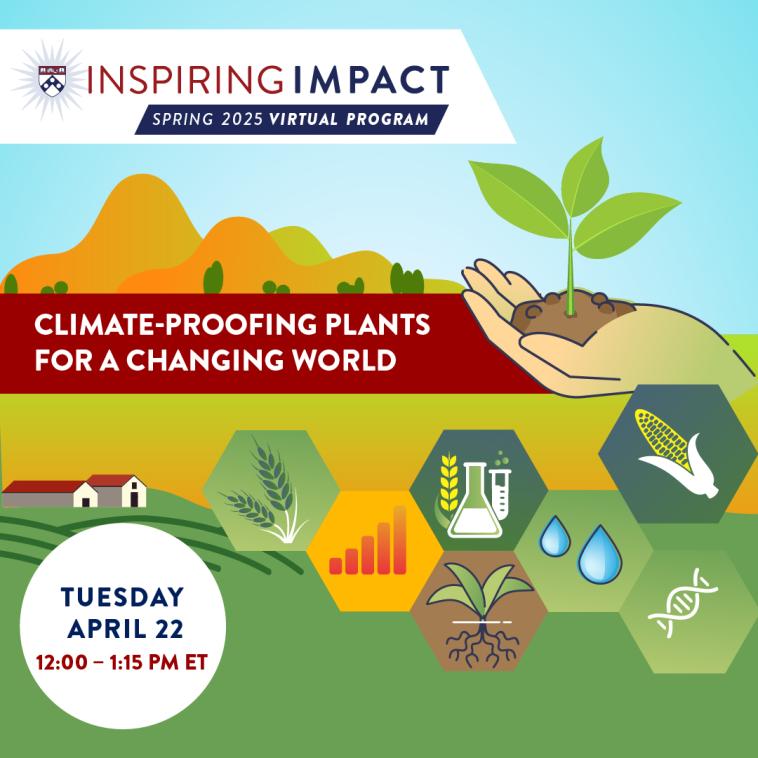 INSPIRING IMPACT
SPRING 2025 VIRTUAL PROGRAM

CLIMATE-PROOFING PLANTS FOR A CHANGING WORLD

TUESDAY
APRIL 22
12:00 – 1:15 PM ET